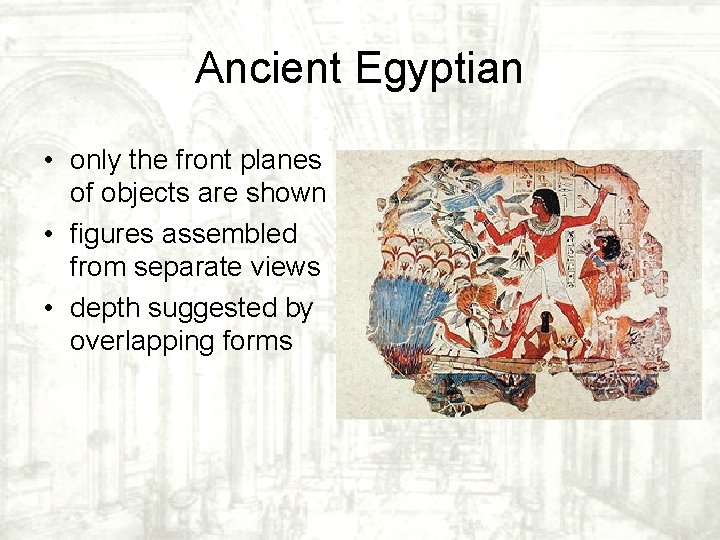 Ancient Egyptian

• only the front planes of objects are shown
• figures assembled from separate views
• depth suggested by overlapping forms